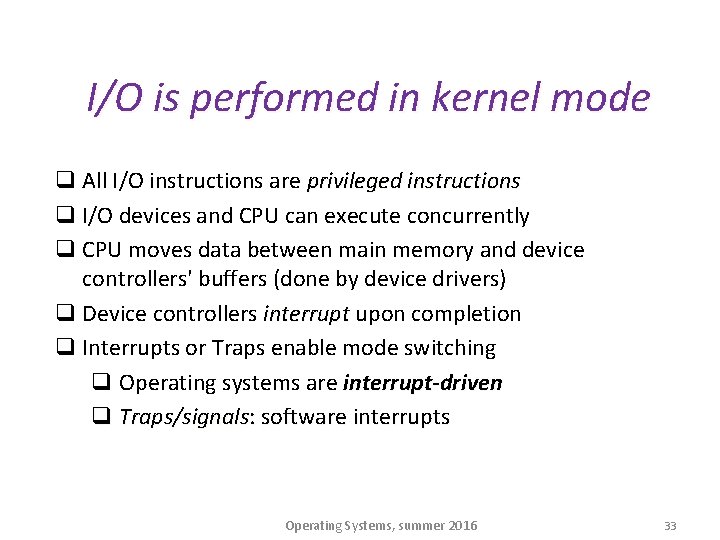 I/O is performed in kernel mode

❑ All I/O instructions are privileged instructions
❑ I/O devices and CPU can execute concurrently
❑ CPU moves data between main memory and device controllers' buffers (done by device drivers)
❑ Device controllers interrupt upon completion
❑ Interrupts or Traps enable mode switching
❑ Operating systems are interrupt-driven
❑ Traps/signals: software interrupts

Operating Systems, summer 2016

33